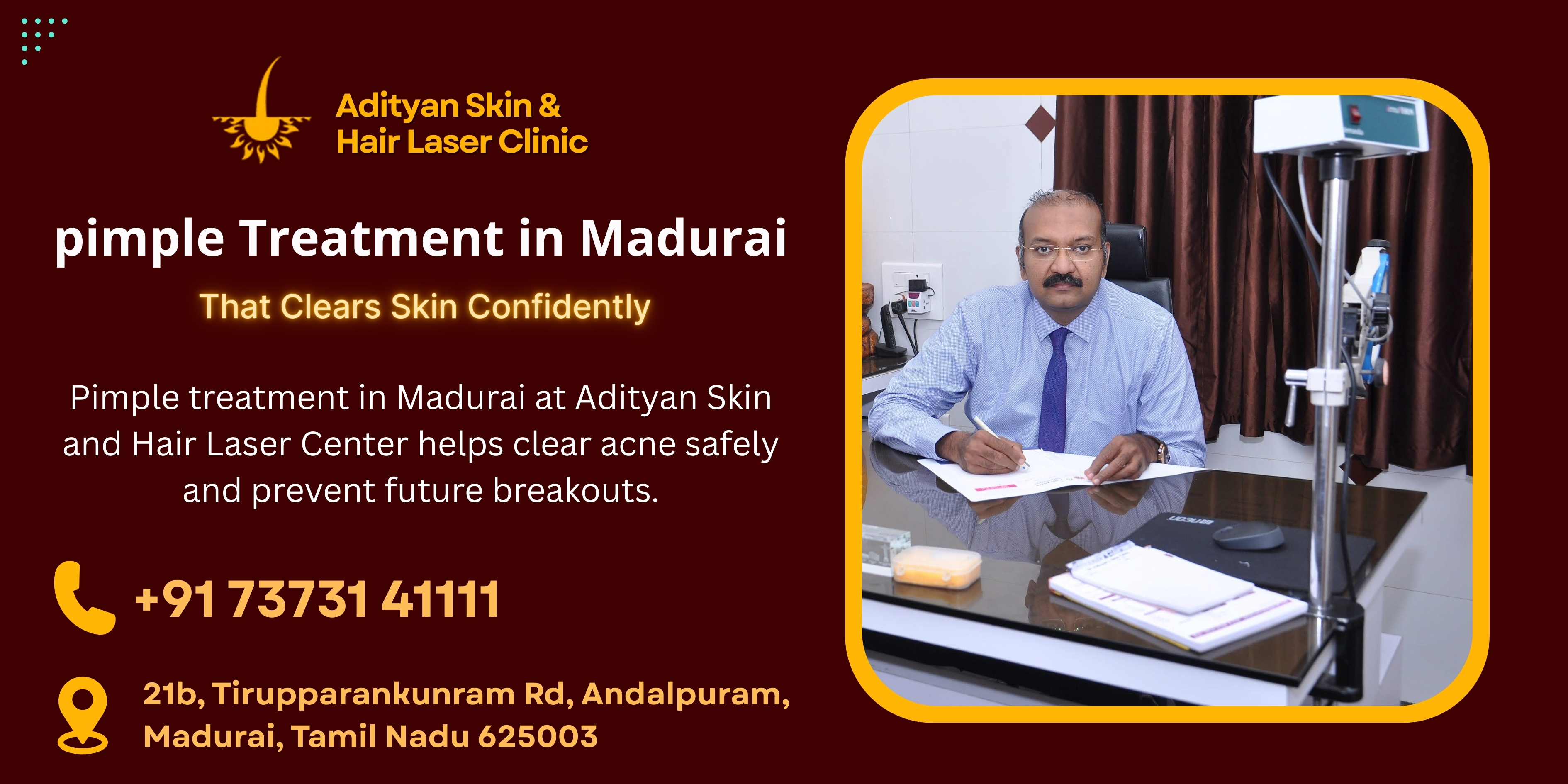 Adityan Skin & Hair Laser Clinic

pimple Treatment in Madurai

That Clears Skin Confidently

Pimple treatment in Madurai at Adityan Skin and Hair Laser Center helps clear acne safely and prevent future breakouts.

+91 73731 41111

21b, Tirupparankunram Rd, Andalpuram, Madurai, Tamil Nadu 625003